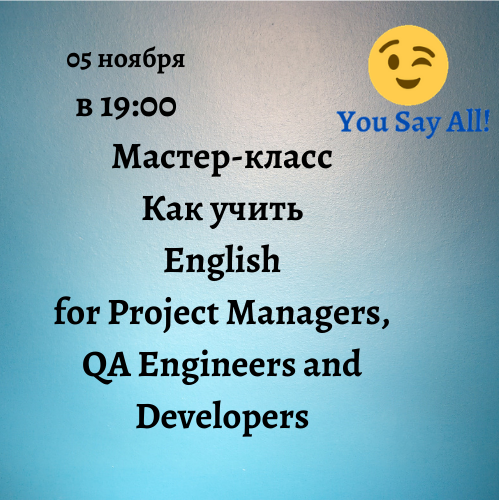 05 ноября
в 19:00

You Say All!

Мастер-класс
Как учить
English
for Project Managers,
QA Engineers and
Developers